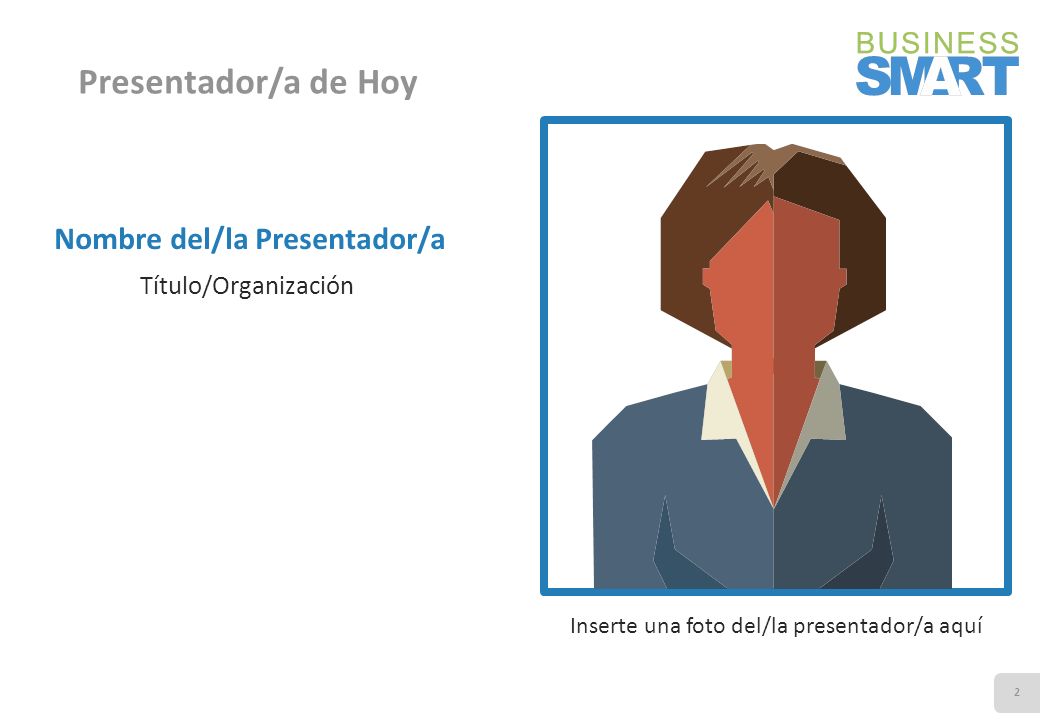 Presentador/a de Hoy

BUSINESS SMART

Nombre del/la Presentador/a

Título/Organización

Inserte una foto del/la presentador/a aquí

2